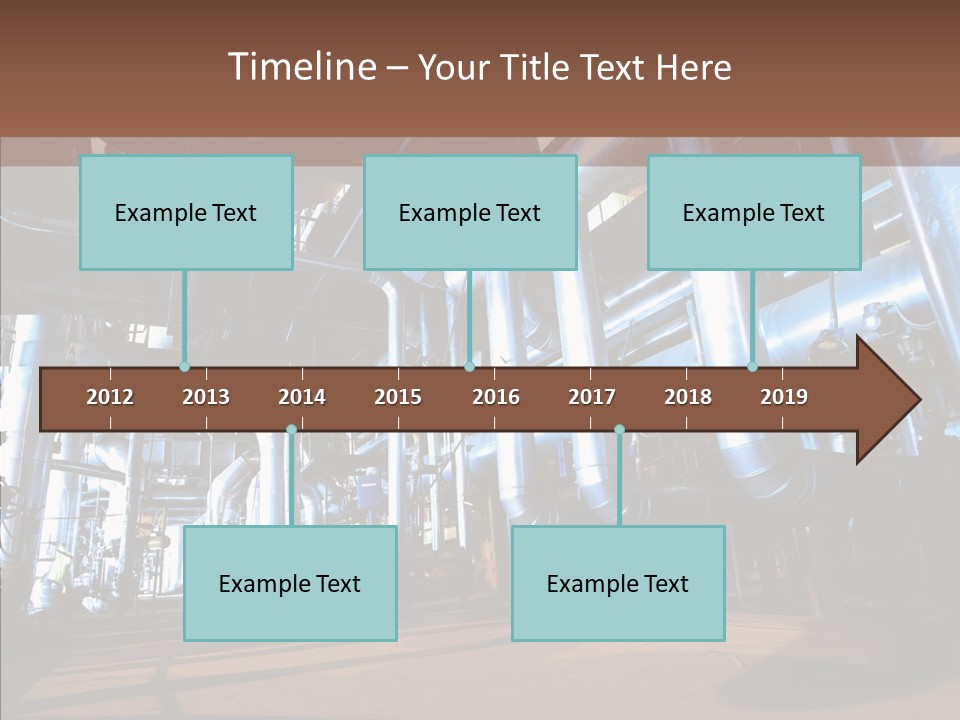 Timeline – Your Title Text Here

Example Text

Example Text

Example Text

2012 2013 2014 2015 2016 2017 2018 2019

Example Text

Example Text